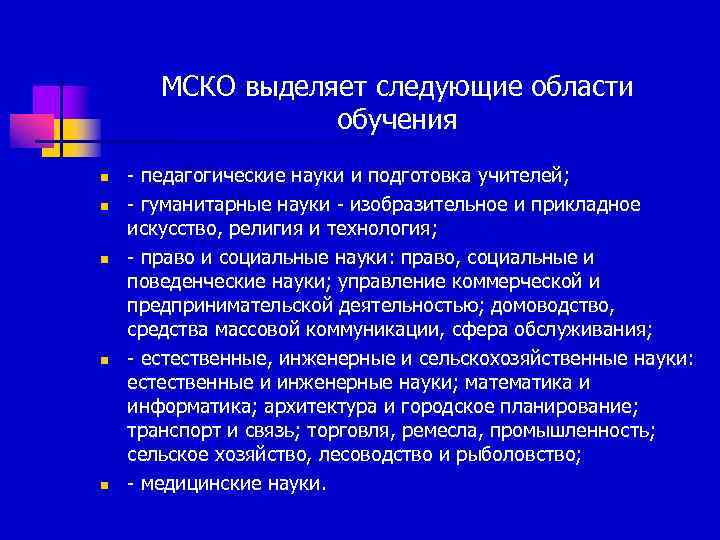 МСКО выделяет следующие области обучения

- педагогические науки и подготовка учителей;
- гуманитарные науки - изобразительное и прикладное искусство, религия и технология;
- право и социальные науки: право, социальные и поведенческие науки; управление коммерческой и предпринимательской деятельностью; домоводство, средства массовой коммуникации, сфера обслуживания;
- естественные, инженерные и сельскохозяйственные науки: естественные и инженерные науки; математика и информатика; архитектура и городское планирование; транспорт и связь; торговля, ремесла, промышленность; сельское хозяйство, лесоводство и рыболовство;
- медицинские науки.